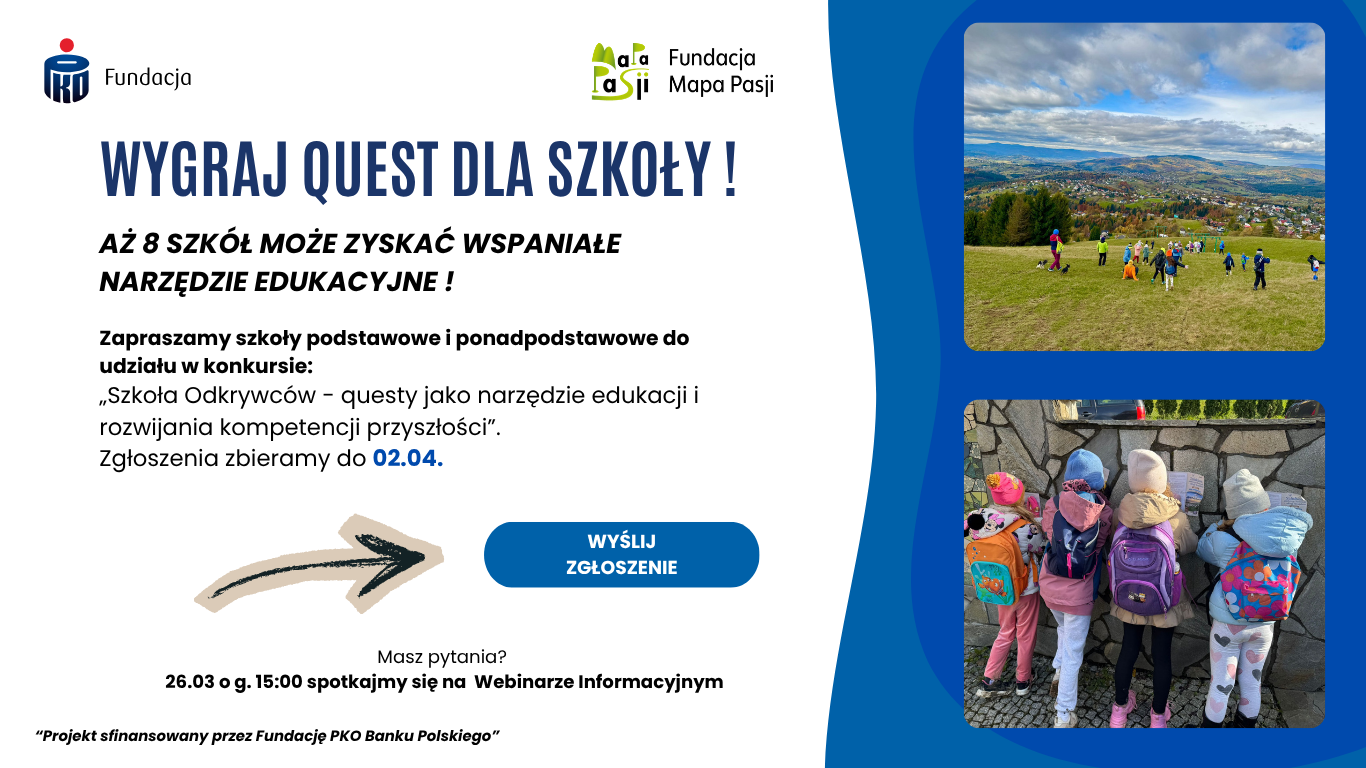 PKO Fundacja

Mapa Pasji Fundacja Mapa Pasji

WYGRAJ QUEST DLA SZKOŁY !

AŻ 8 SZKÓŁ MOŻE ZYSKAĆ WSPANIAŁE NARZĘDZIE EDUKACYJNE !

Zapraszamy szkoły podstawowe i ponadpodstawowe do udziału w konkursie:
„Szkoła Odkrywców - questy jako narzędzie edukacji i rozwijania kompetencji przyszłości”.
Zgłoszenia zbieramy do 02.04.

WYŚLIJ ZGŁOSZENIE

Masz pytania?
26.03 o g. 15:00 spotkajmy się na Webinarze Informacyjnym

“Projekt sfinansowany przez Fundację PKO Banku Polskiego”